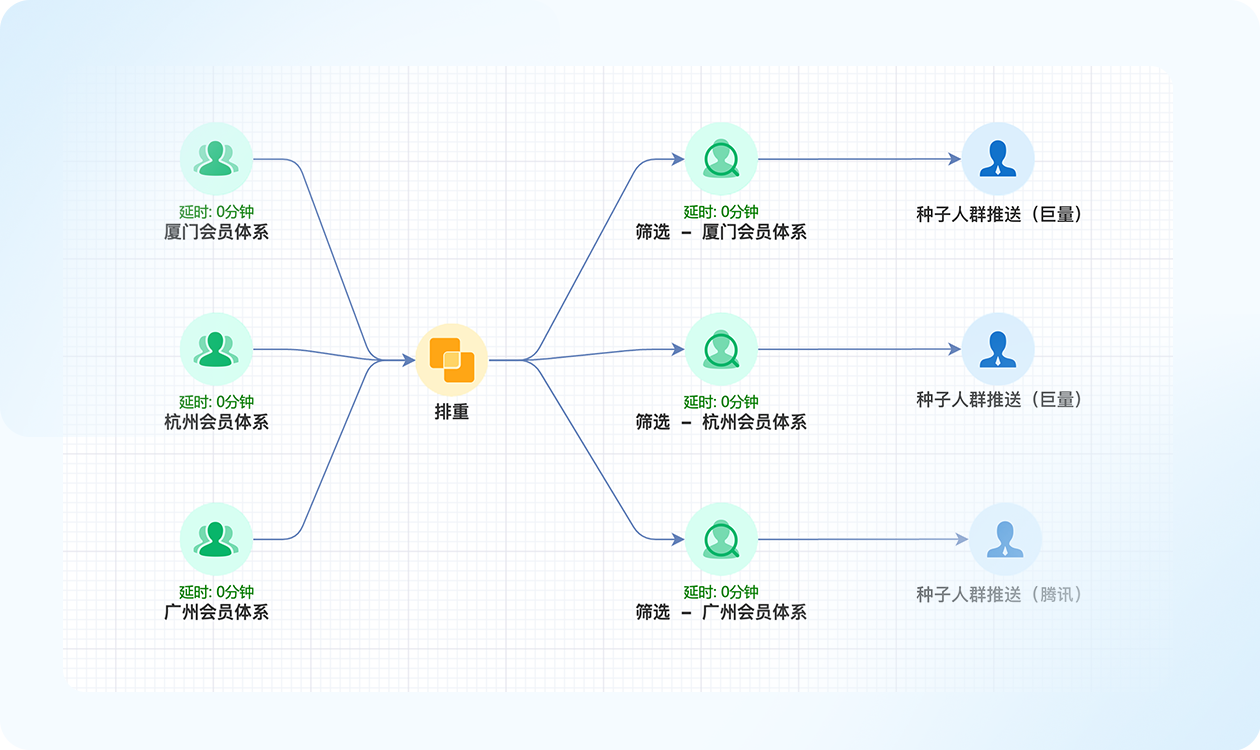 延时: 0分钟
厦门会员体系

延时: 0分钟
杭州会员体系

延时: 0分钟
广州会员体系

排重

延时: 0分钟
筛选 – 厦门会员体系

延时: 0分钟
筛选 – 杭州会员体系

延时: 0分钟
筛选 – 广州会员体系

种子人群推送（巨量）

种子人群推送（巨量）

种子人群推送（腾讯）